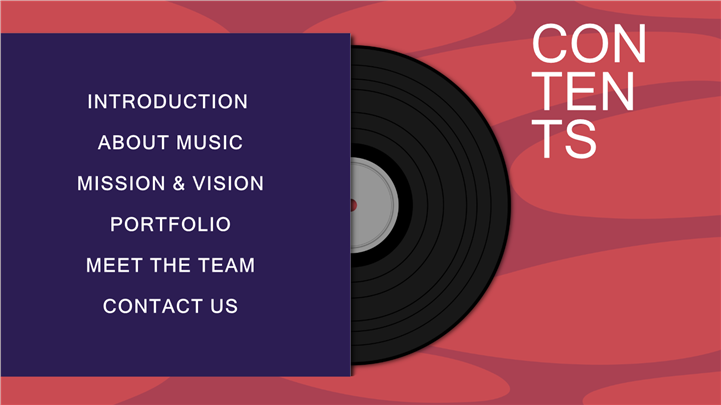 CON
TEN
TS

INTRODUCTION

ABOUT MUSIC

MISSION & VISION

PORTFOLIO

MEET THE TEAM

CONTACT US